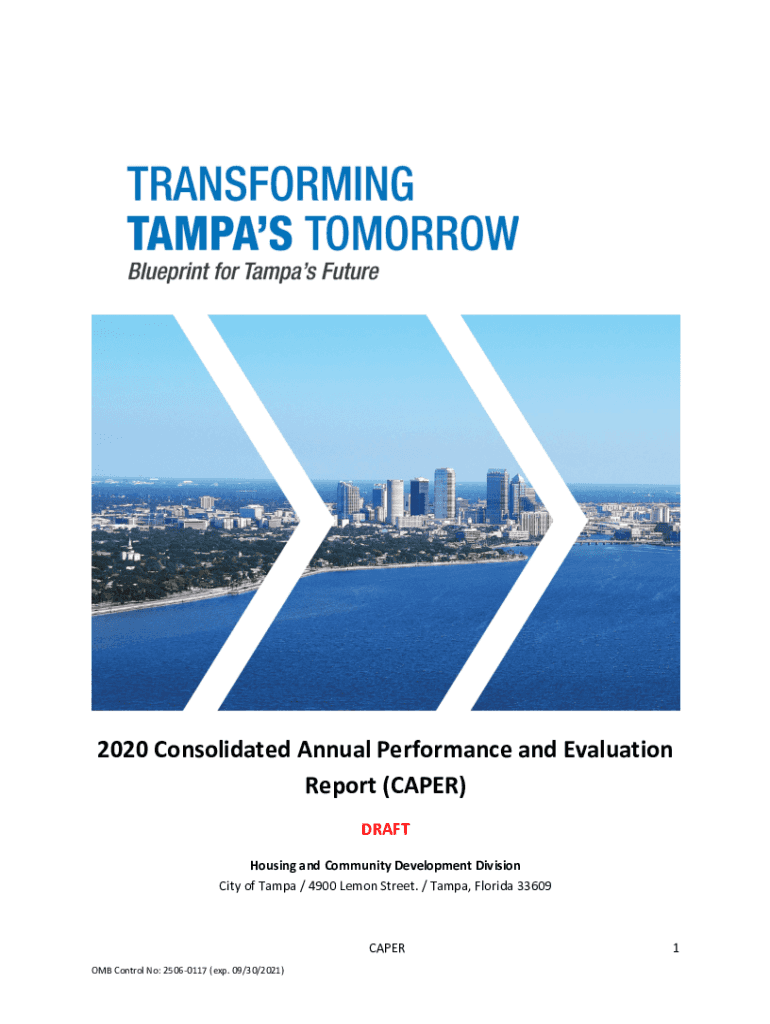 TRANSFORMING
TAMPA'S TOMORROW
Blueprint for Tampa's Future

2020 Consolidated Annual Performance and Evaluation Report (CAPER)

DRAFT

Housing and Community Development Division
City of Tampa / 4900 Lemon Street. / Tampa, Florida 33609

CAPER

1

OMB Control No: 2506-0117 (exp. 09/30/2021)